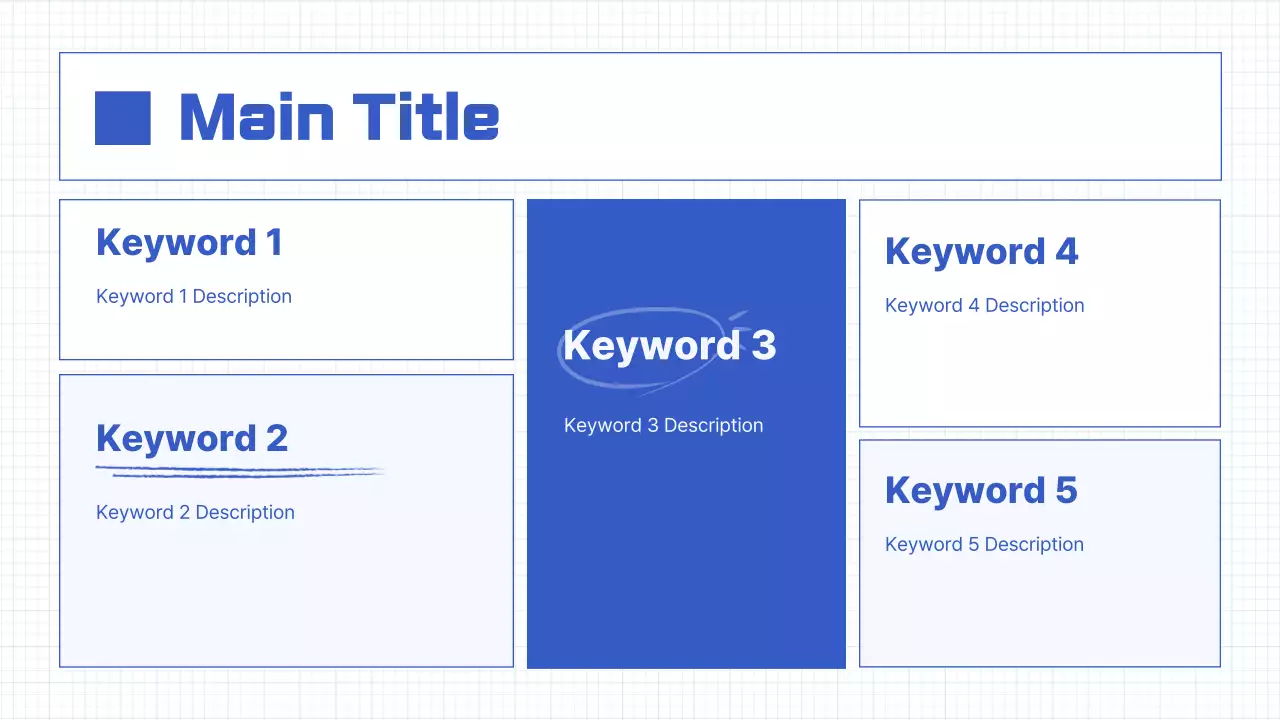 Main Title

Keyword 1

Keyword 1 Description

Keyword 2

Keyword 2 Description

Keyword 3

Keyword 3 Description

Keyword 4

Keyword 4 Description

Keyword 5

Keyword 5 Description